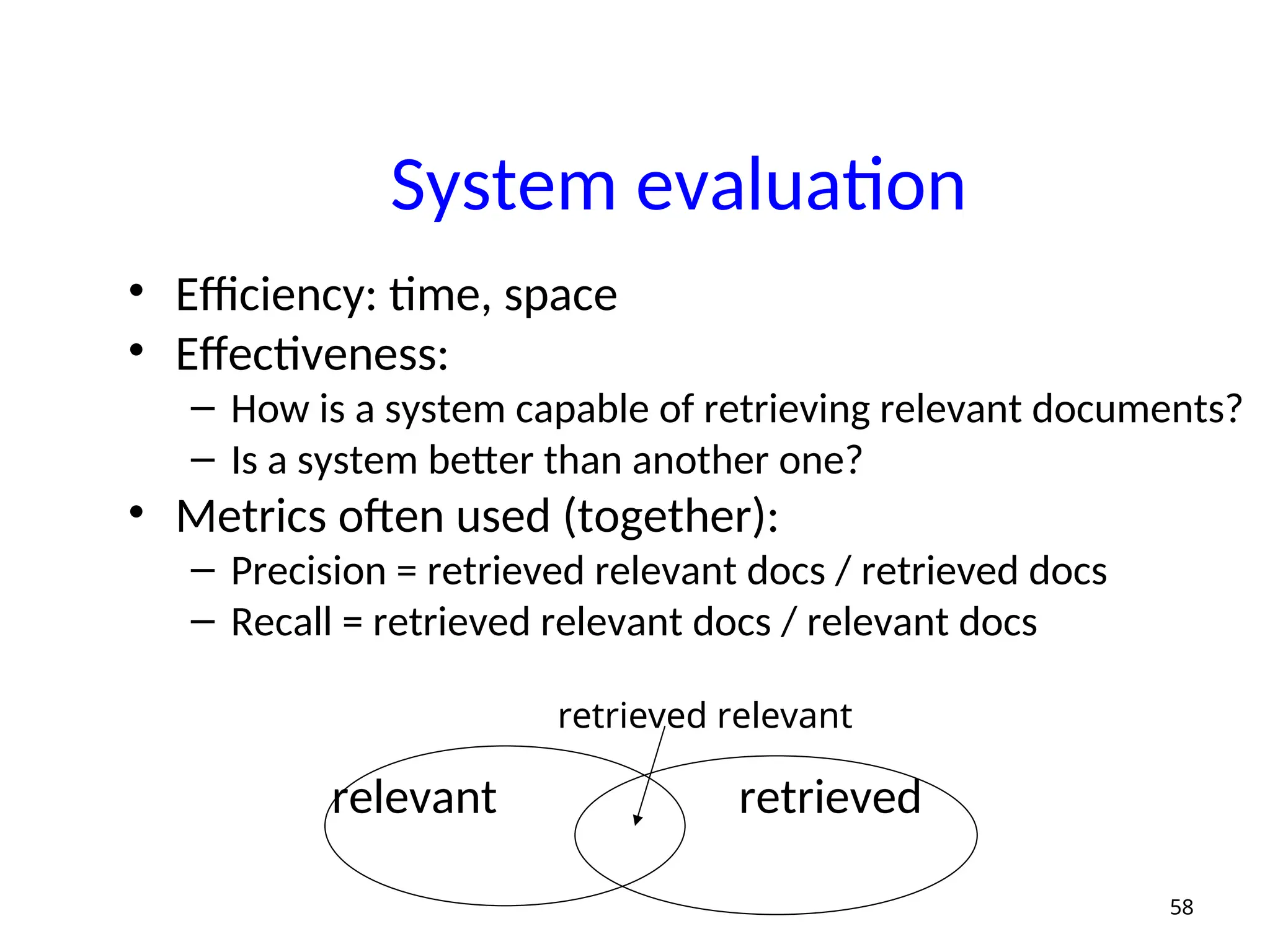 System evaluation

• Efficiency: time, space
• Effectiveness:
– How is a system capable of retrieving relevant documents?
– Is a system better than another one?
• Metrics often used (together):
– Precision = retrieved relevant docs / retrieved docs
– Recall = retrieved relevant docs / relevant docs

retrieved relevant

relevant

retrieved

58